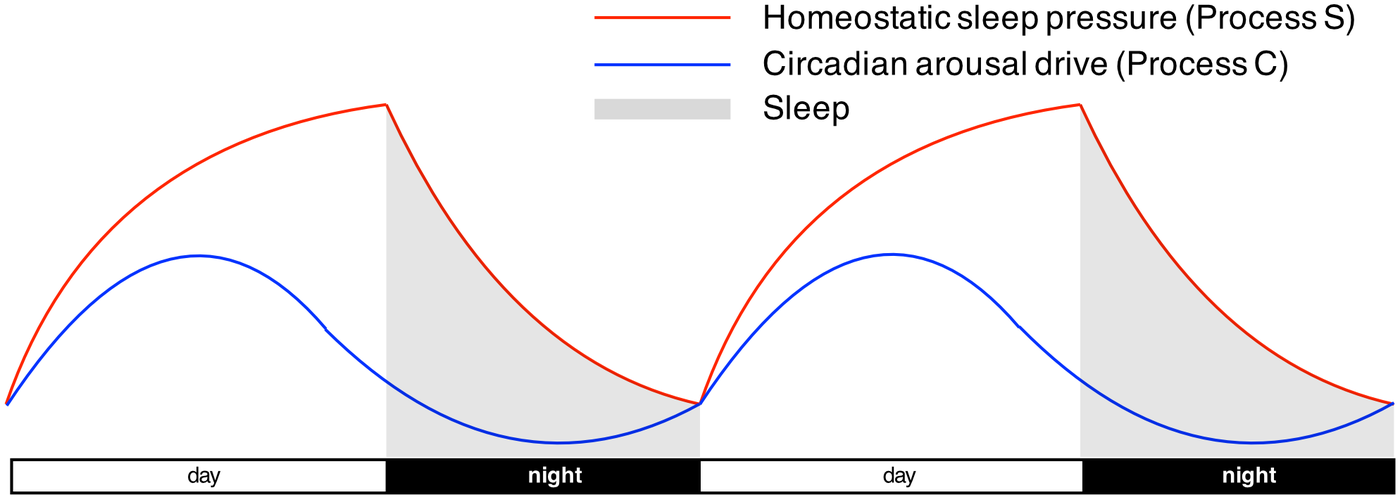 Homeostatic sleep pressure (Process S)
Circadian arousal drive (Process C)
Sleep

day
night
day
night